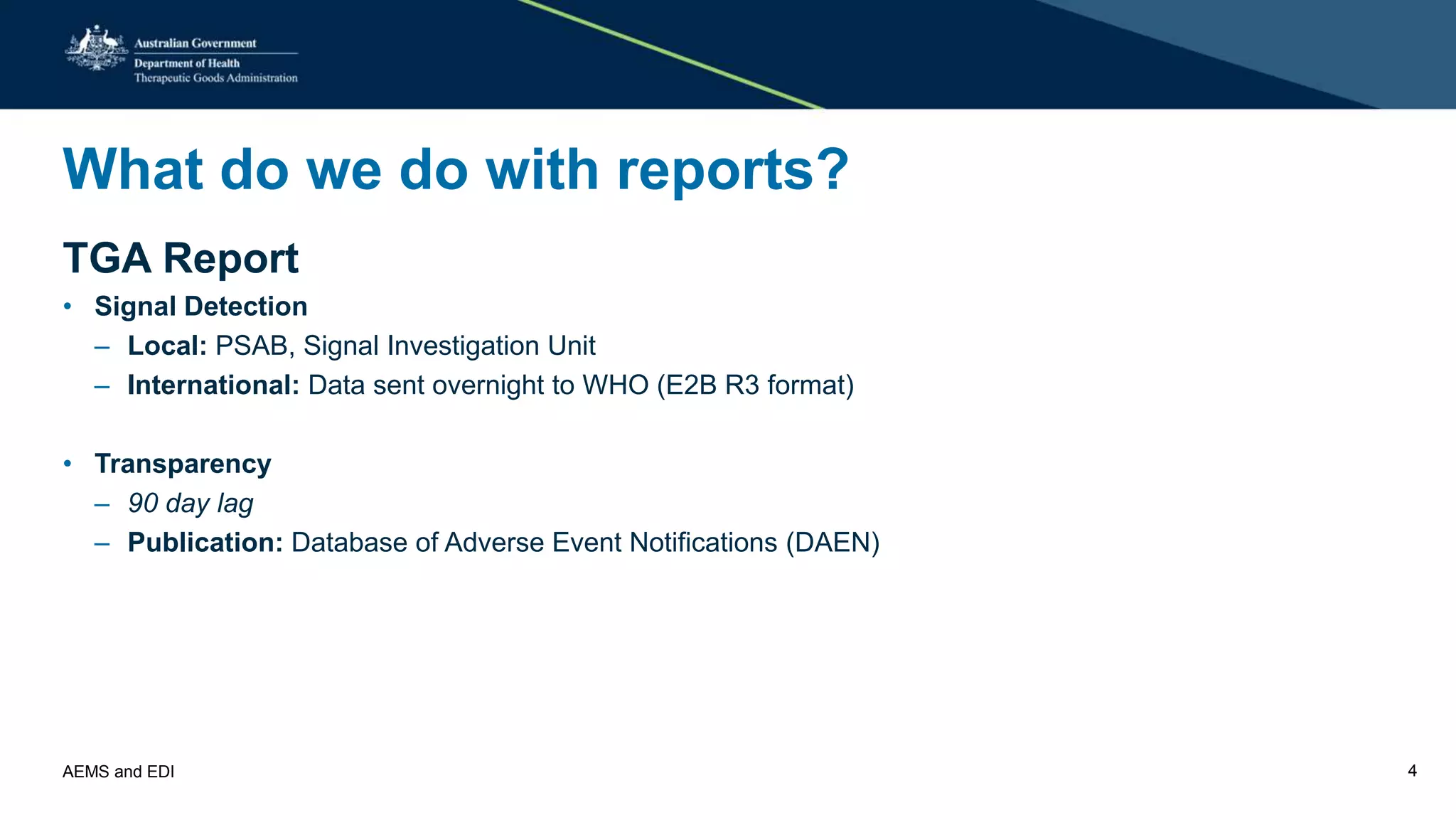 Australian Government
Department of Health
Therapeutic Goods Administration

What do we do with reports?

TGA Report

• Signal Detection
– Local: PSAB, Signal Investigation Unit
– International: Data sent overnight to WHO (E2B R3 format)

• Transparency
– 90 day lag
– Publication: Database of Adverse Event Notifications (DAEN)

AEMS and EDI

4